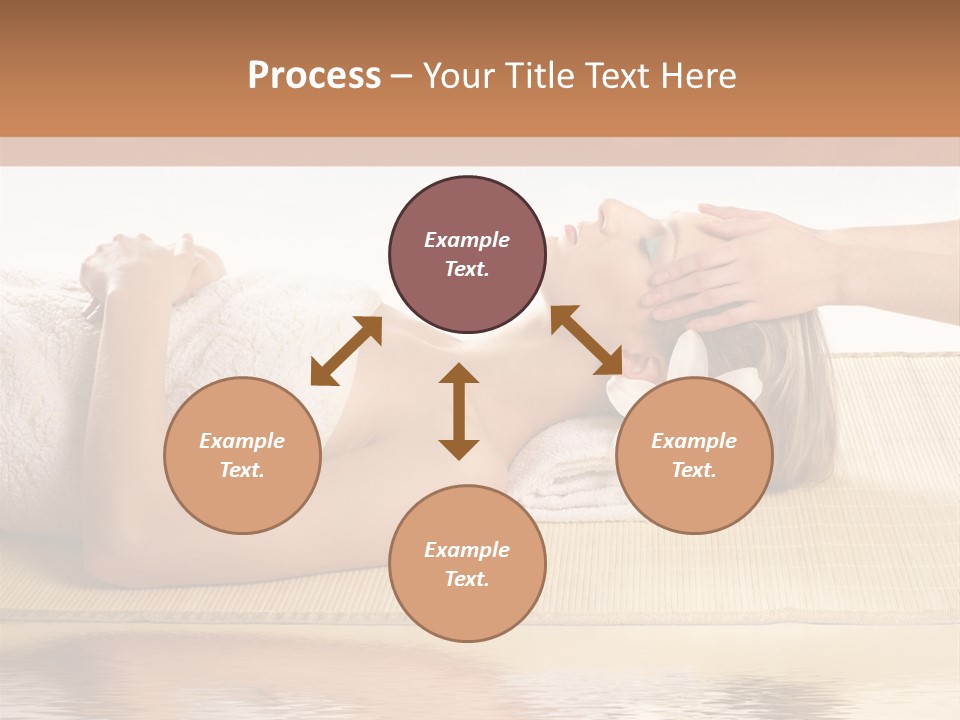 Process – Your Title Text Here

Example Text.

Example Text.

Example Text.

Example Text.